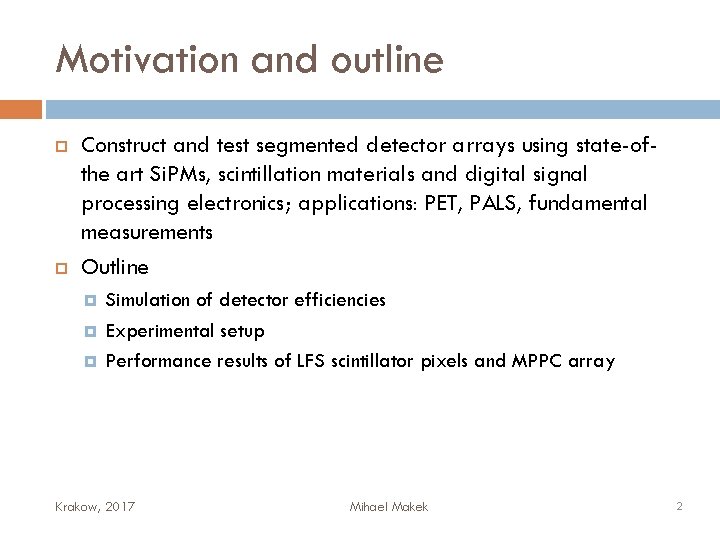 Motivation and outline

Construct and test segmented detector arrays using state-of-the art SiPMs, scintillation materials and digital signal processing electronics; applications: PET, PALS, fundamental measurements

Outline

Simulation of detector efficiencies

Experimental setup

Performance results of LFS scintillator pixels and MPPC array

Krakow, 2017

Mihael Makek

2